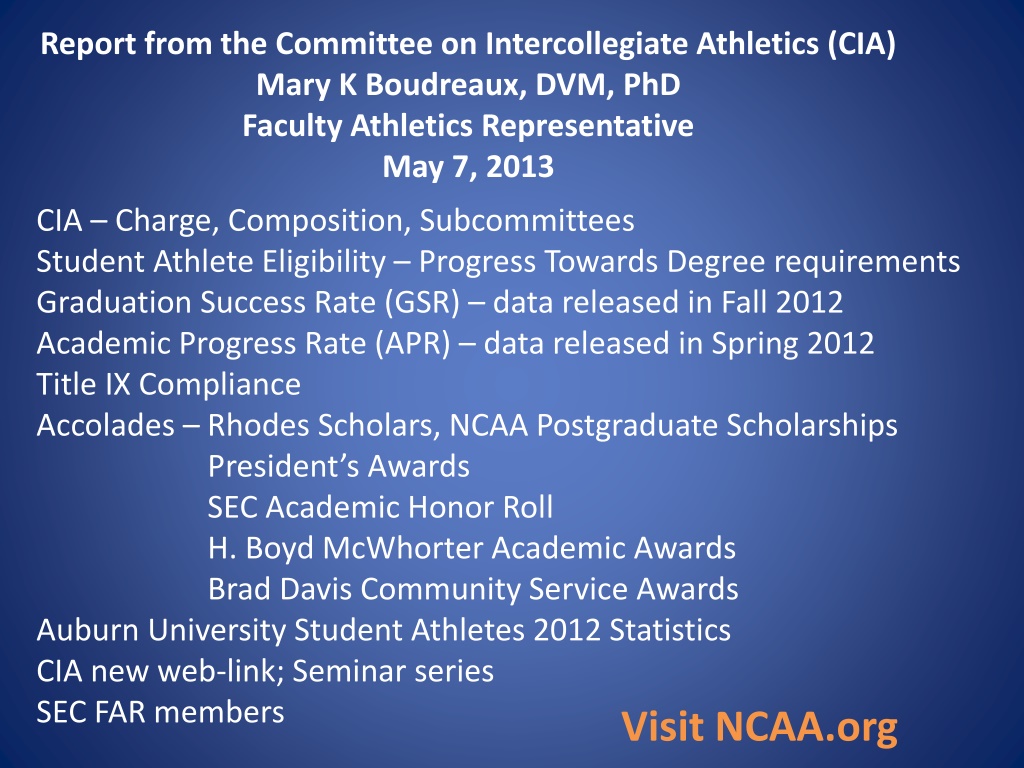 Report from the Committee on Intercollegiate Athletics (CIA)
Mary K Boudreaux, DVM, PhD
Faculty Athletics Representative
May 7, 2013

CIA – Charge, Composition, Subcommittees
Student Athlete Eligibility – Progress Towards Degree requirements
Graduation Success Rate (GSR) – data released in Fall 2012
Academic Progress Rate (APR) – data released in Spring 2012
Title IX Compliance
Accolades – Rhodes Scholars, NCAA Postgraduate Scholarships
President's Awards
SEC Academic Honor Roll
H. Boyd McWhorter Academic Awards
Brad Davis Community Service Awards
Auburn University Student Athletes 2012 Statistics
CIA new web-link; Seminar series
SEC FAR members

Visit NCAA.org